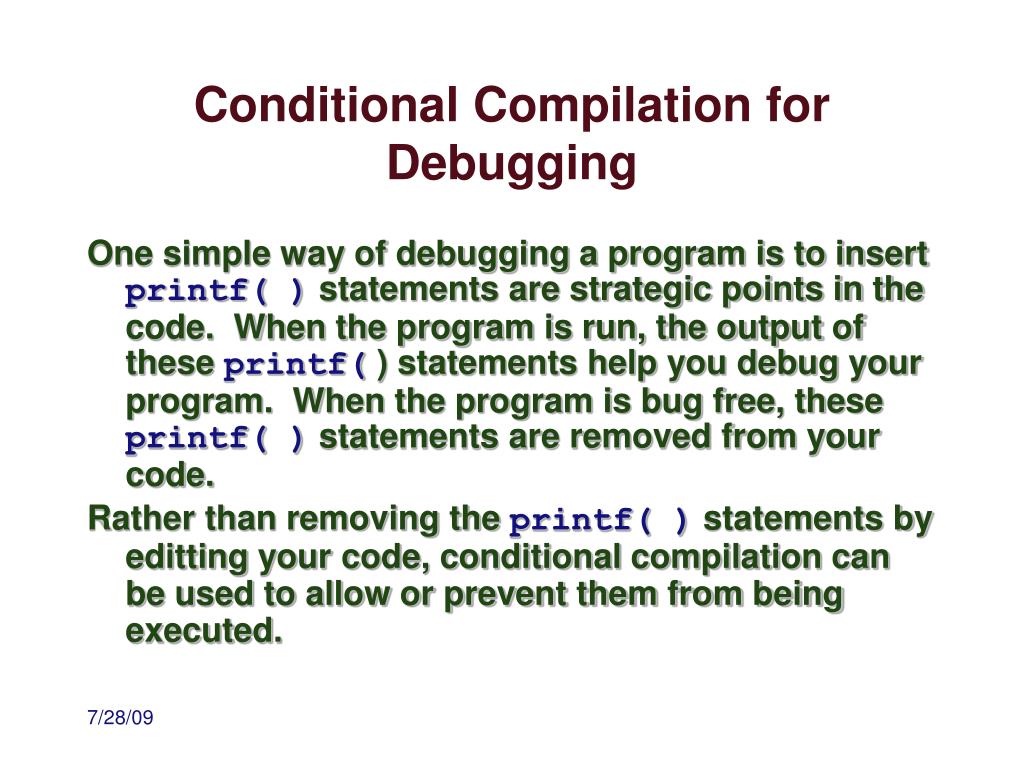 Conditional Compilation for Debugging

One simple way of debugging a program is to insert printf( ) statements are strategic points in the code. When the program is run, the output of these printf( ) statements help you debug your program. When the program is bug free, these printf( ) statements are removed from your code.

Rather than removing the printf( ) statements by editting your code, conditional compilation can be used to allow or prevent them from being executed.

7/28/09